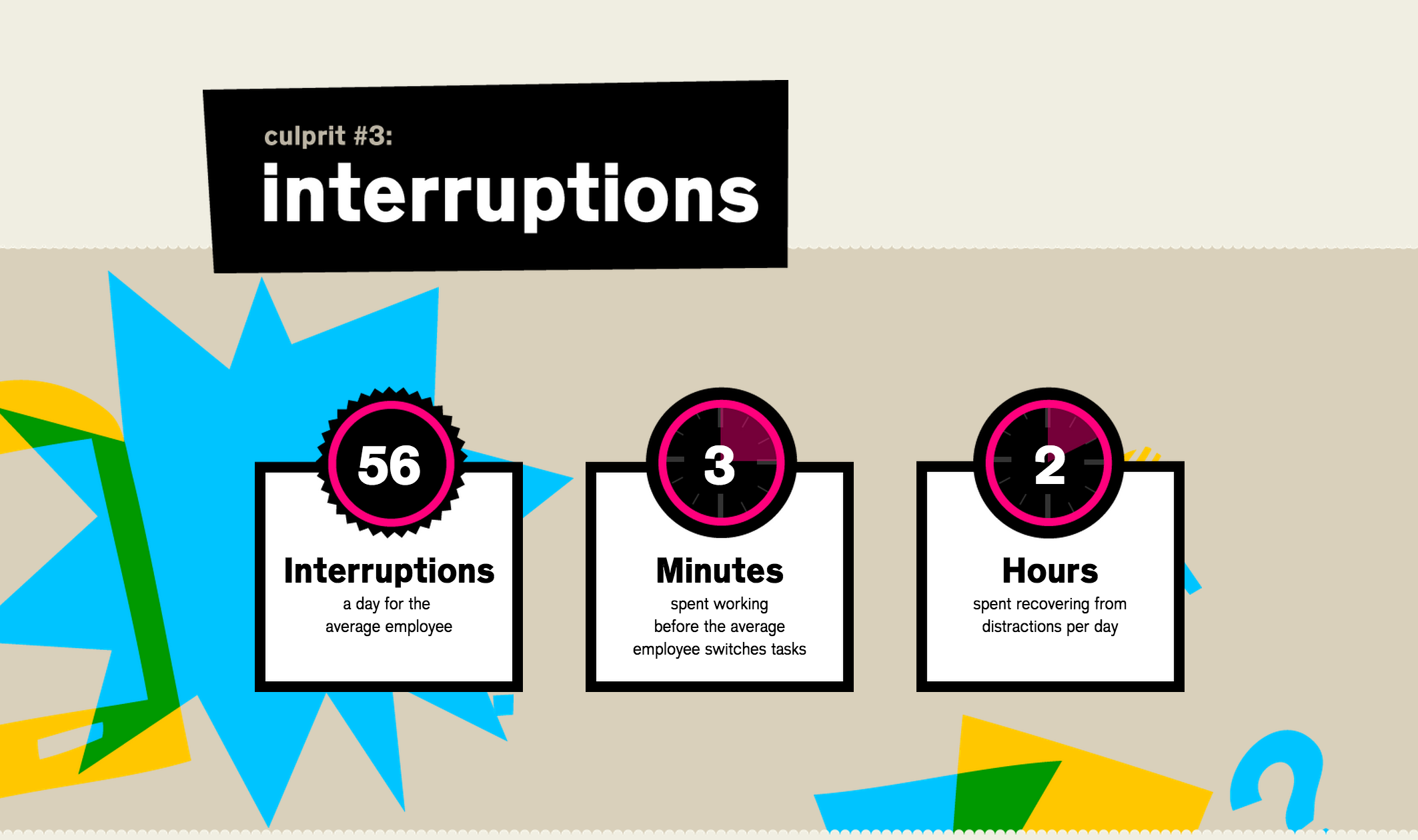 culprit #3:
interruptions

56
Interruptions
a day for the average employee

3
Minutes
spent working before the average employee switches tasks

2
Hours
spent recovering from distractions per day